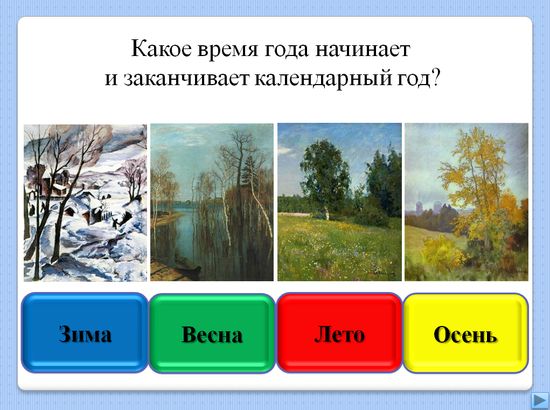 Какое время года начинает и заканчивает календарный год?

Зима

Весна

Лето

Осень